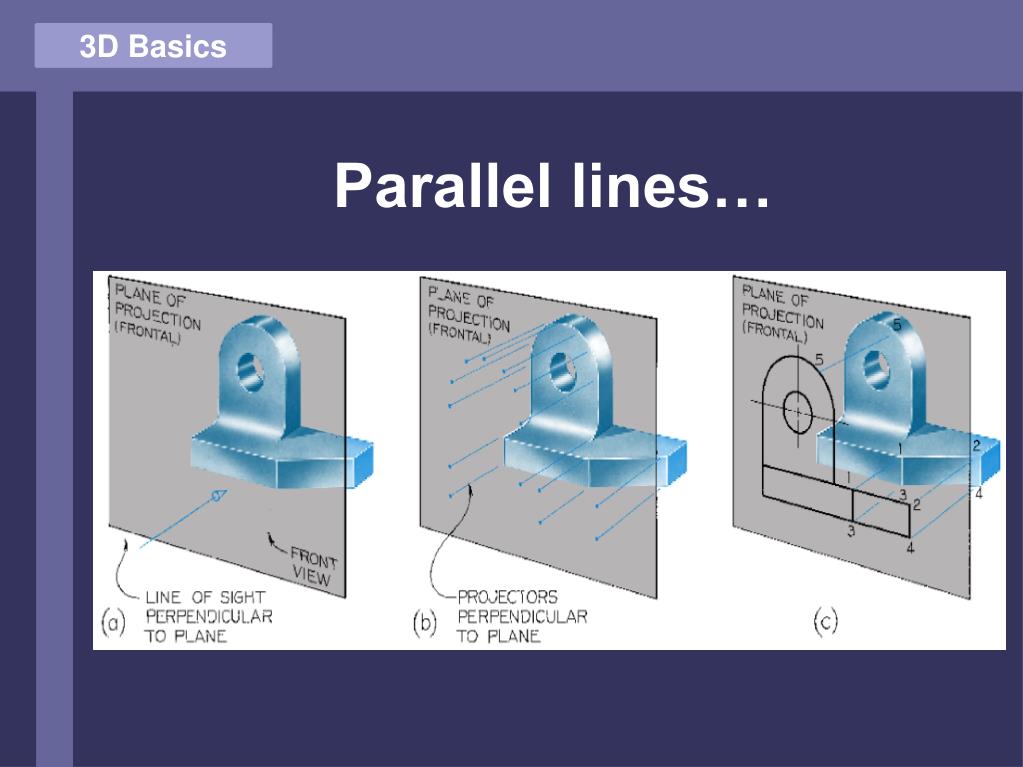 3D Basics

Parallel lines…

PLANE OF PROJECTION (FRONTAL)

FRONT VIEW

LINE OF SIGHT PERPENDICULAR TO PLANE

(a)

PLANE OF PROJECTION (FRONTAL)

PROJECTORS PERPENDICULAR TO PLANE

(b)

PLANE OF PROJECTION (FRONTAL)

5

5

1

2

1

3

2

4

3

4

(c)